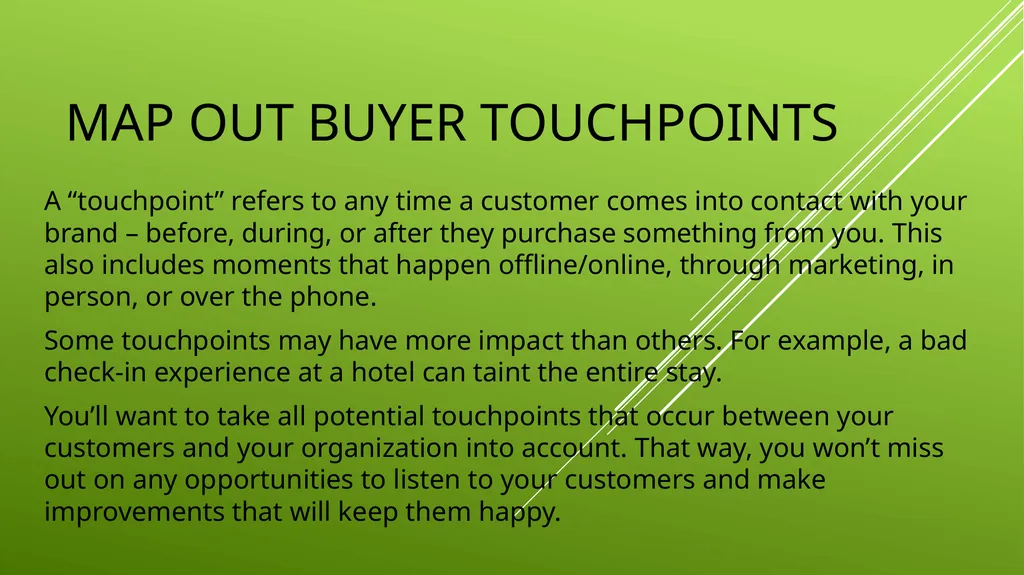 MAP OUT BUYER TOUCHPOINTS

A “touchpoint” refers to any time a customer comes into contact with your brand – before, during, or after they purchase something from you. This also includes moments that happen offline/online, through marketing, in person, or over the phone.

Some touchpoints may have more impact than others. For example, a bad check-in experience at a hotel can taint the entire stay.

You’ll want to take all potential touchpoints that occur between your customers and your organization into account. That way, you won’t miss out on any opportunities to listen to your customers and make improvements that will keep them happy.